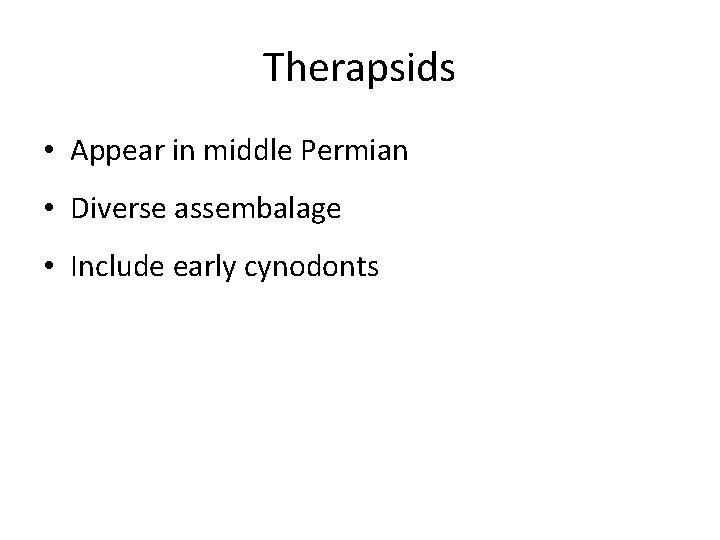 Therapsids

• Appear in middle Permian
• Diverse assembalage
• Include early cynodonts